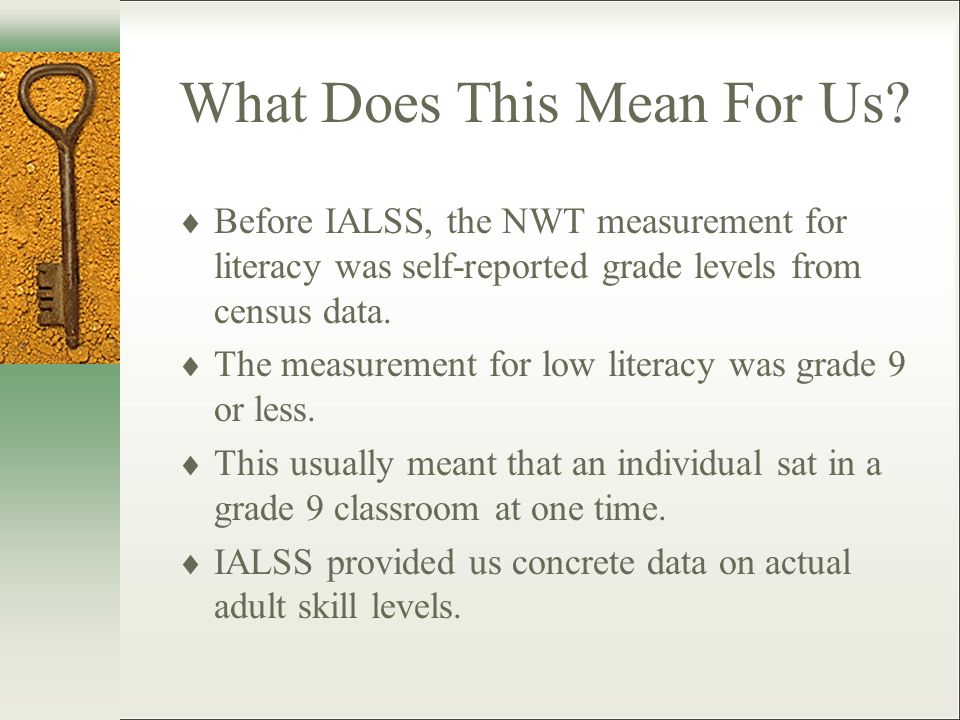 What Does This Mean For Us?

♦ Before IALSS, the NWT measurement for literacy was self-reported grade levels from census data.

♦ The measurement for low literacy was grade 9 or less.

♦ This usually meant that an individual sat in a grade 9 classroom at one time.

♦ IALSS provided us concrete data on actual adult skill levels.